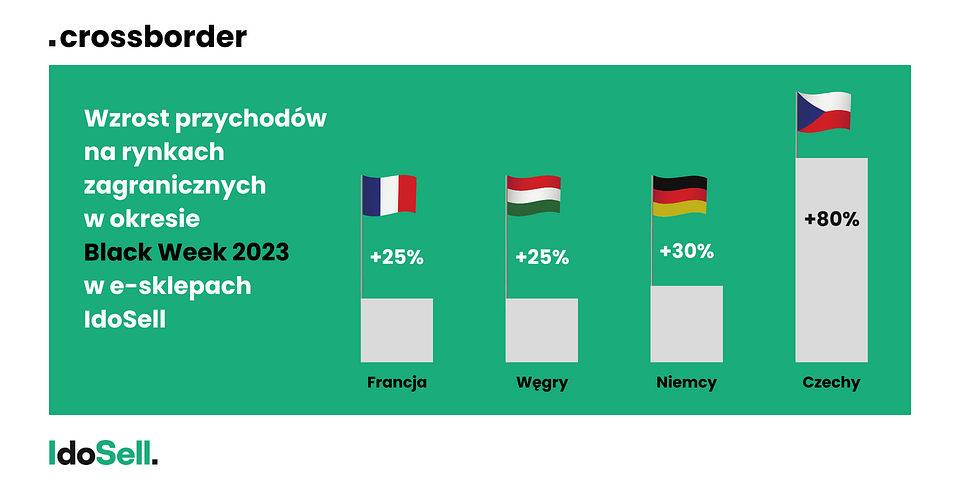 .crossborder

Wzrost przychodów na rynkach zagranicznych w okresie Black Week 2023 w e-sklepach IdoSell

+25%

+25%

+30%

+80%

Francja

Węgry

Niemcy

Czechy

IdoSell.